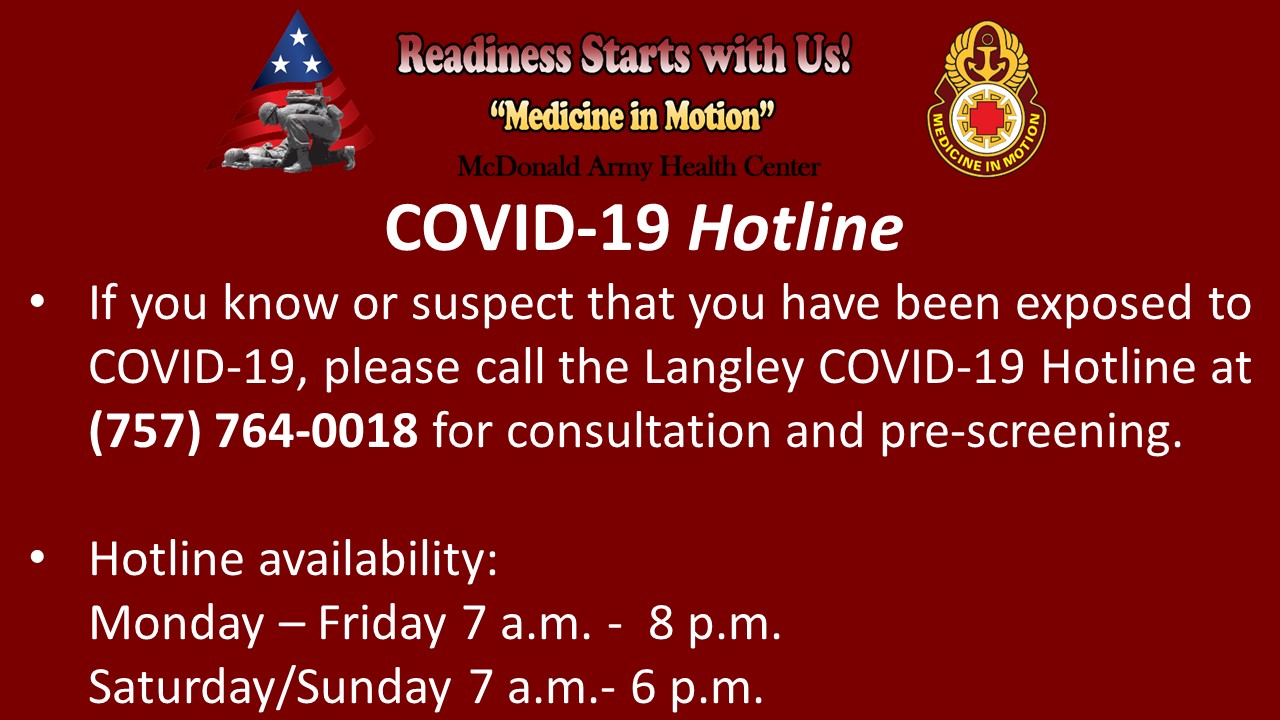 Readiness Starts with Us!

"Medicine in Motion"

McDonald Army Health Center

MEDICINE IN MOTION

COVID-19 Hotline

• If you know or suspect that you have been exposed to COVID-19, please call the Langley COVID-19 Hotline at (757) 764-0018 for consultation and pre-screening.

• Hotline availability:
Monday – Friday 7 a.m. - 8 p.m.
Saturday/Sunday 7 a.m.- 6 p.m.